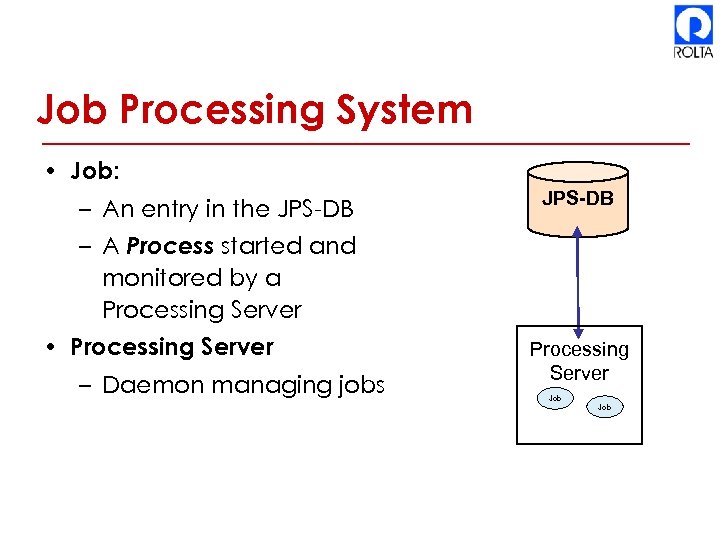 ROLTA

Job Processing System

• Job:
– An entry in the JPS-DB
– A Process started and monitored by a Processing Server
• Processing Server
– Daemon managing jobs

JPS-DB

Processing Server

Job

Job